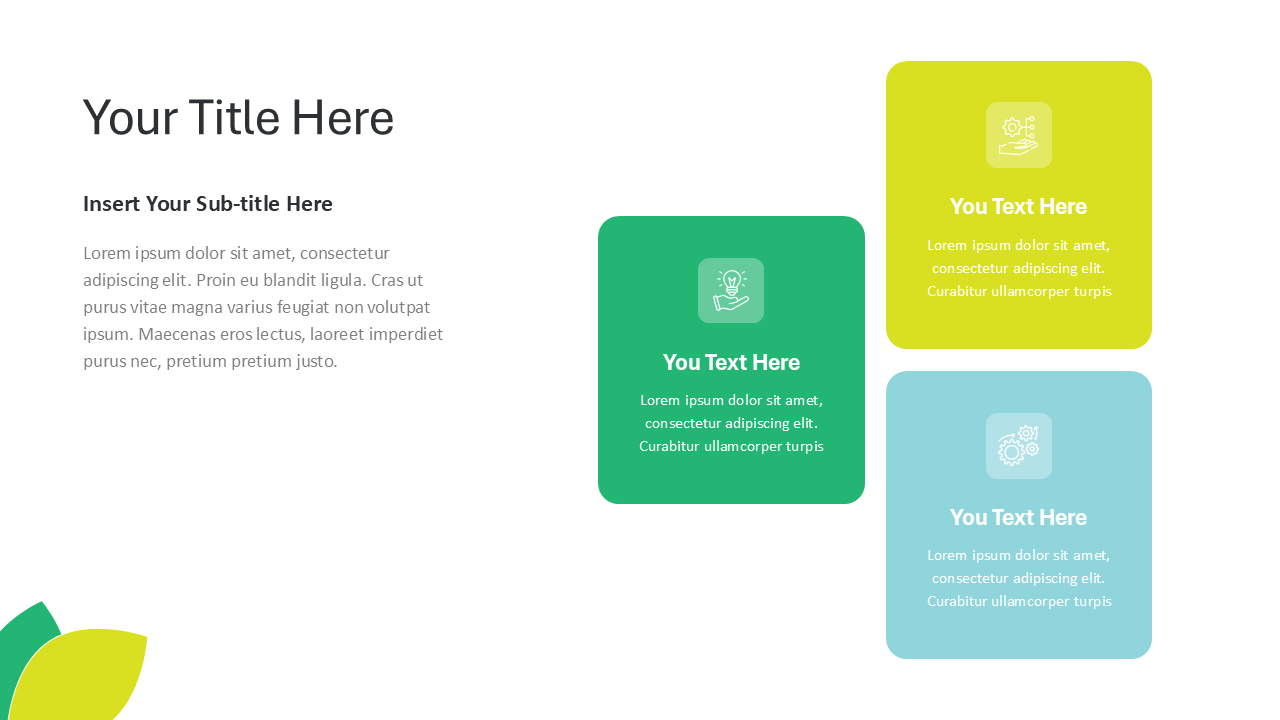 Your Title Here

Insert Your Sub-title Here

Lorem ipsum dolor sit amet, consectetur adipiscing elit. Proin eu blandit ligula. Cras ut purus vitae magna varius feugiat non volutpat ipsum. Maecenas eros lectus, laoreet imperdiet purus nec, pretium pretium justo.

You Text Here

Lorem ipsum dolor sit amet, consectetur adipiscing elit. Curabitur ullamcorper turpis

You Text Here

Lorem ipsum dolor sit amet, consectetur adipiscing elit. Curabitur ullamcorper turpis

You Text Here

Lorem ipsum dolor sit amet, consectetur adipiscing elit. Curabitur ullamcorper turpis